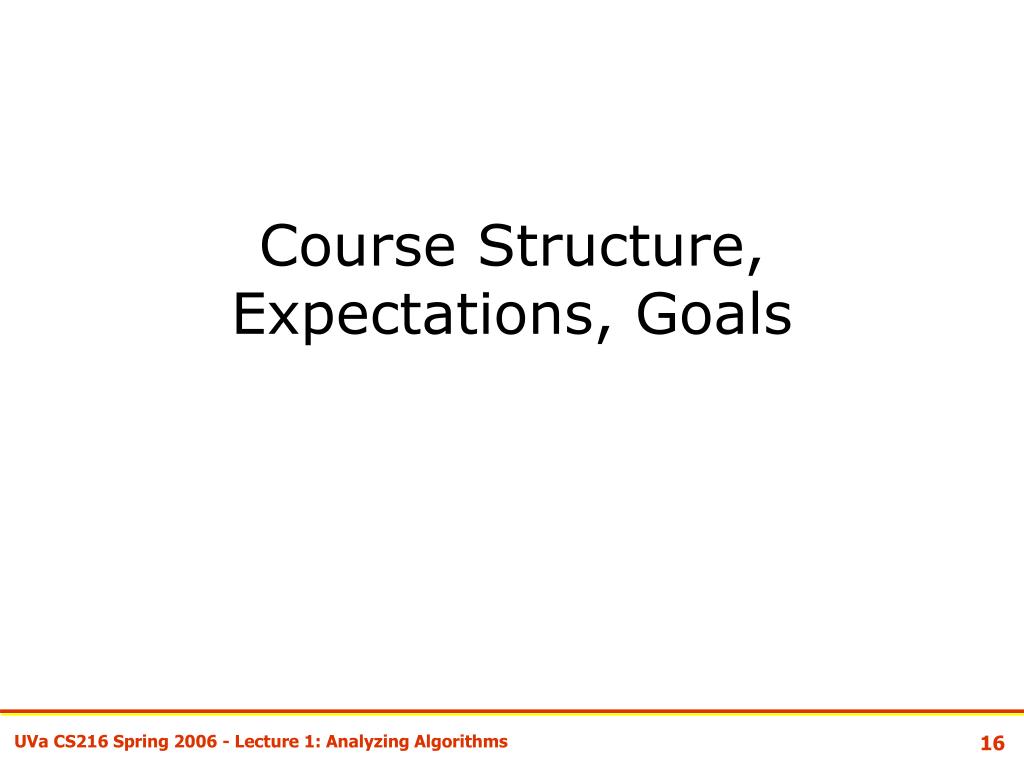 Course Structure, Expectations, Goals

UVa CS216 Spring 2006 - Lecture 1: Analyzing Algorithms

16